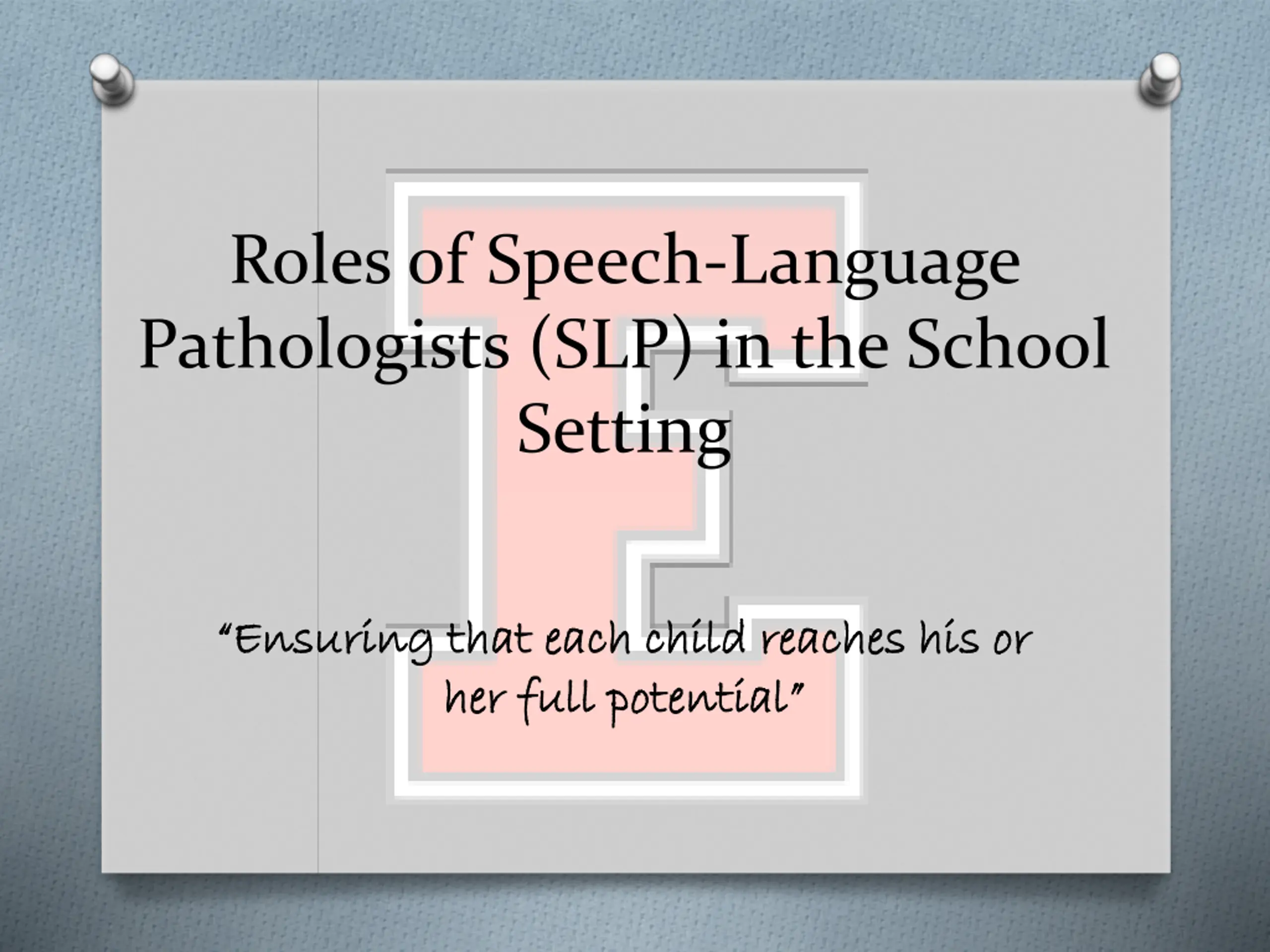 Roles of Speech-Language Pathologists (SLP) in the School Setting

“Ensuring that each child reaches his or her full potential”